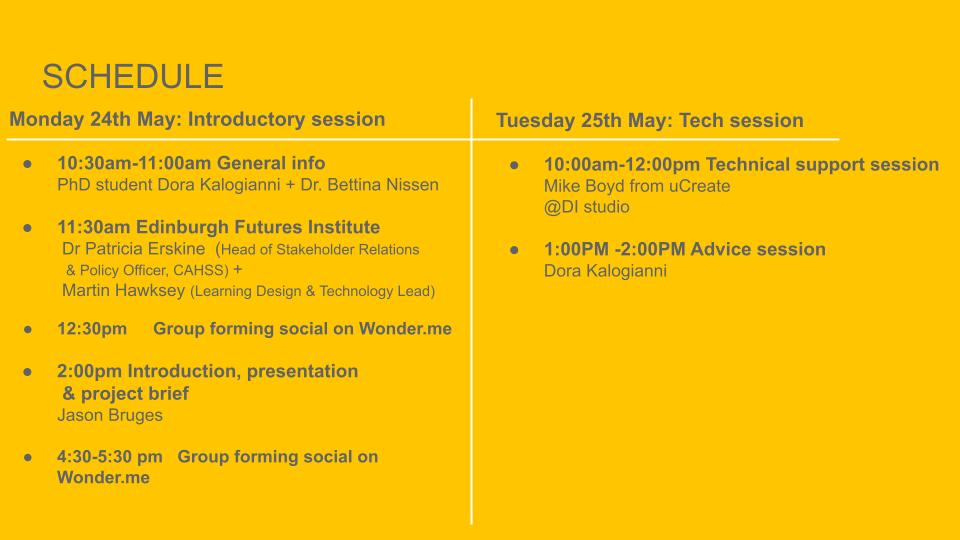 SCHEDULE

Monday 24th May: Introductory session

● 10:30am-11:00am General info
PhD student Dora Kalogianni + Dr. Bettina Nissen

● 11:30am Edinburgh Futures Institute
Dr Patricia Erskine (Head of Stakeholder Relations & Policy Officer, CAHSS) +
Martin Hawksey (Learning Design & Technology Lead)

● 12:30pm Group forming social on Wonder.me

● 2:00pm Introduction, presentation & project brief
Jason Bruges

● 4:30-5:30 pm Group forming social on Wonder.me

Tuesday 25th May: Tech session

● 10:00am-12:00pm Technical support session
Mike Boyd from uCreate
@DI studio

● 1:00PM -2:00PM Advice session
Dora Kalogianni